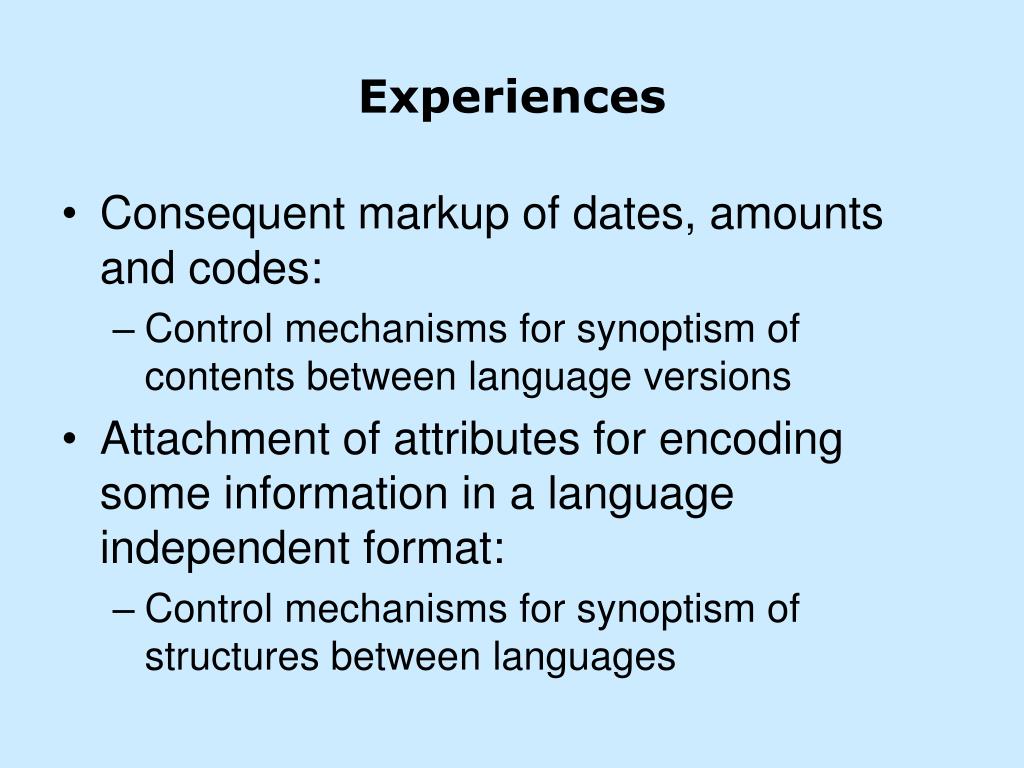 Experiences

• Consequent markup of dates, amounts and codes:
– Control mechanisms for synoptism of contents between language versions
• Attachment of attributes for encoding some information in a language independent format:
– Control mechanisms for synoptism of structures between languages